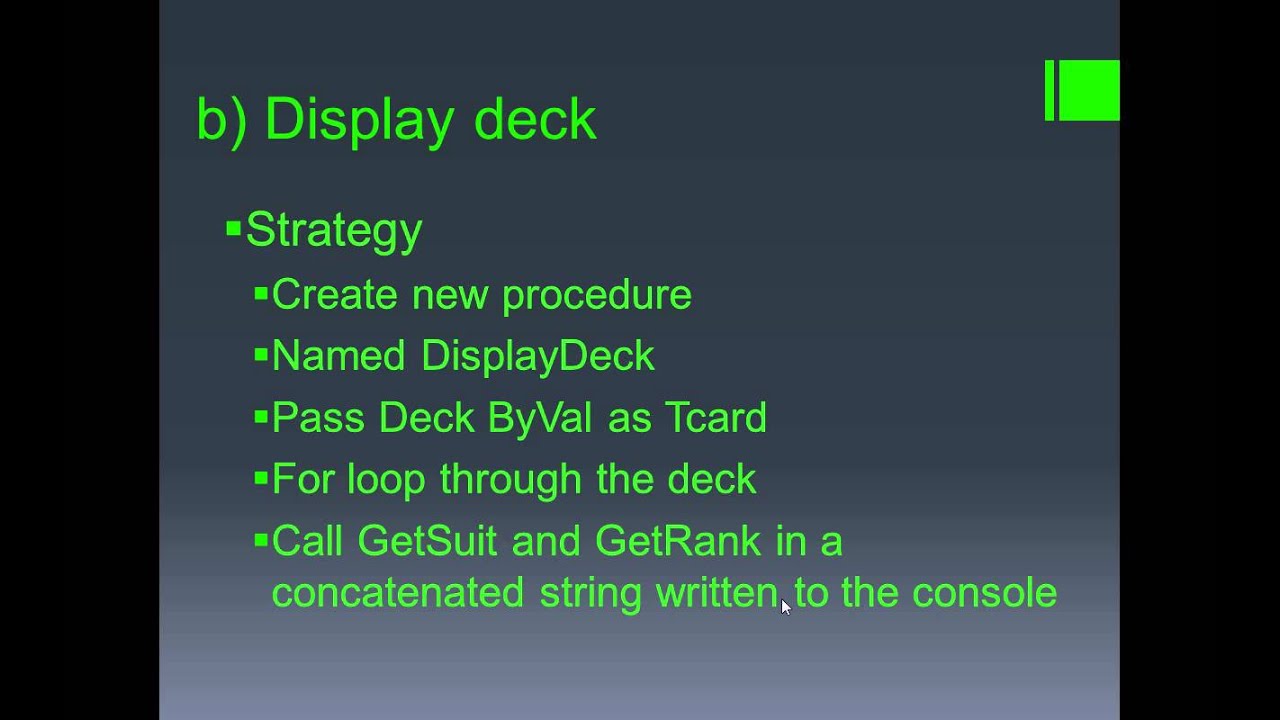 b) Display deck

▪Strategy

▪Create new procedure

▪Named DisplayDeck

▪Pass Deck ByVal as Tcard

▪For loop through the deck

▪Call GetSuit and GetRank in a concatenated string written to the console